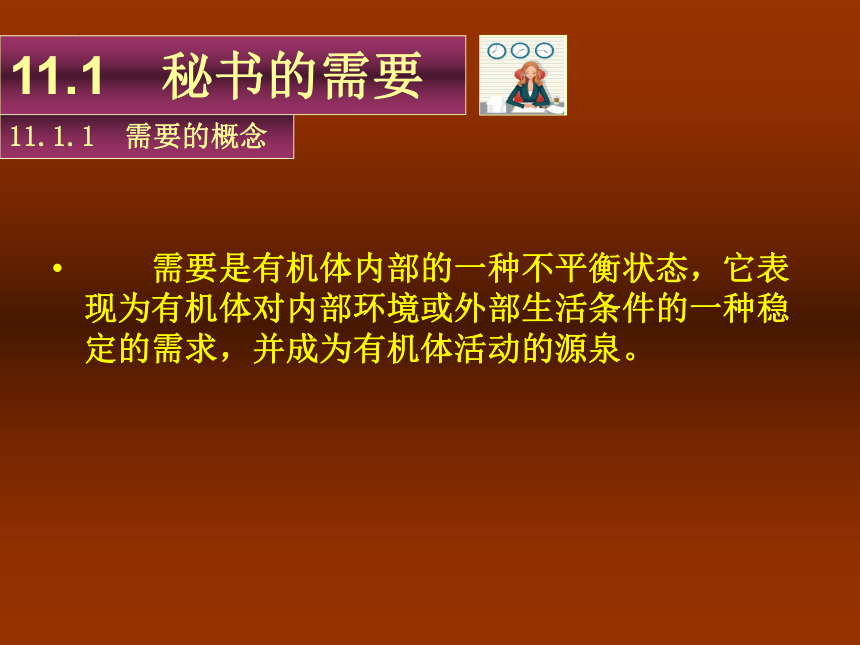 11.1　秘书的需要

11.1.1　需要的概念

• 需要是有机体内部的一种不平衡状态，它表现为有机体对内部环境或外部生活条件的一种稳定的需求，并成为有机体活动的源泉。